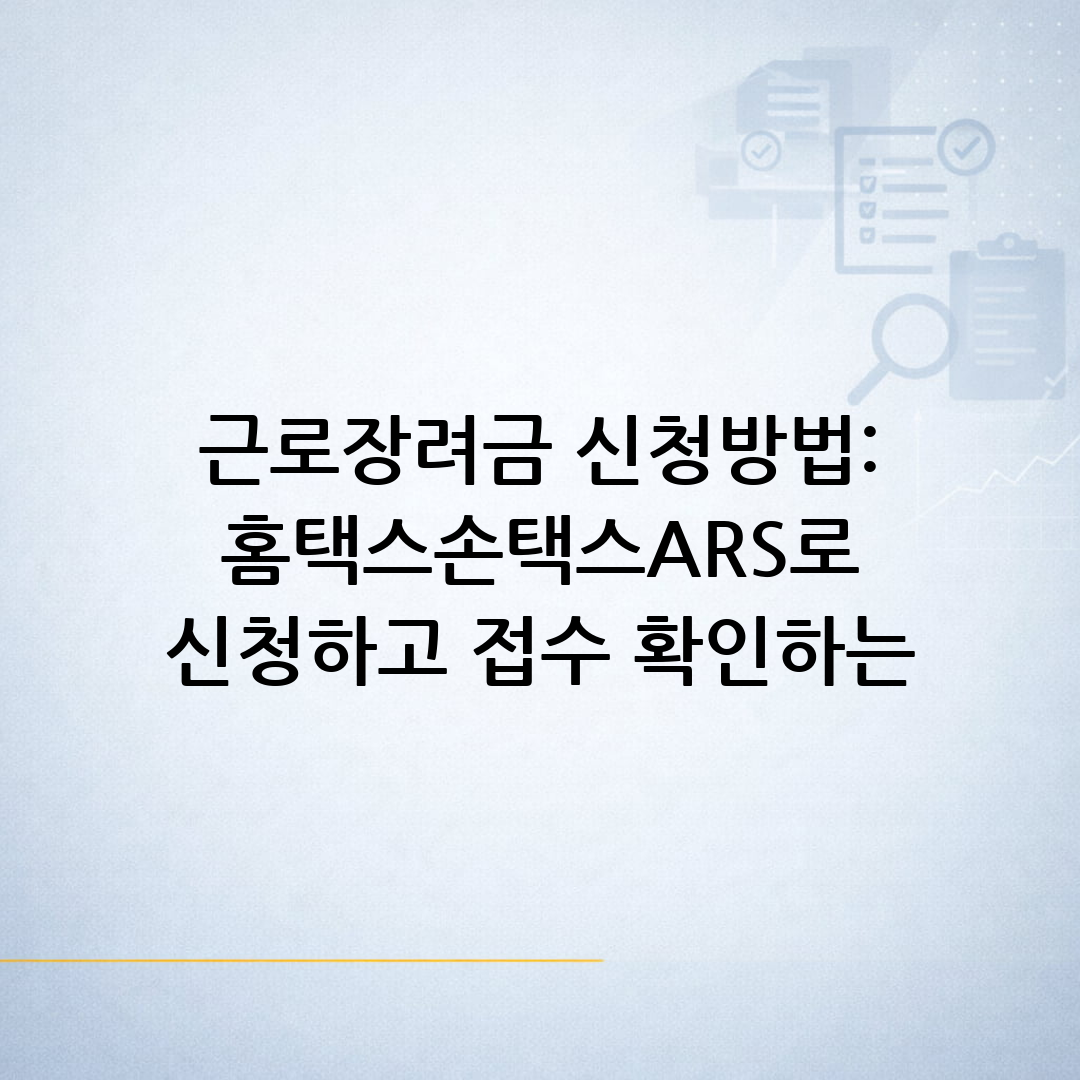 근로장려금 신청방법: 홈택스손택스ARS로 신청하고 접수 확인하는